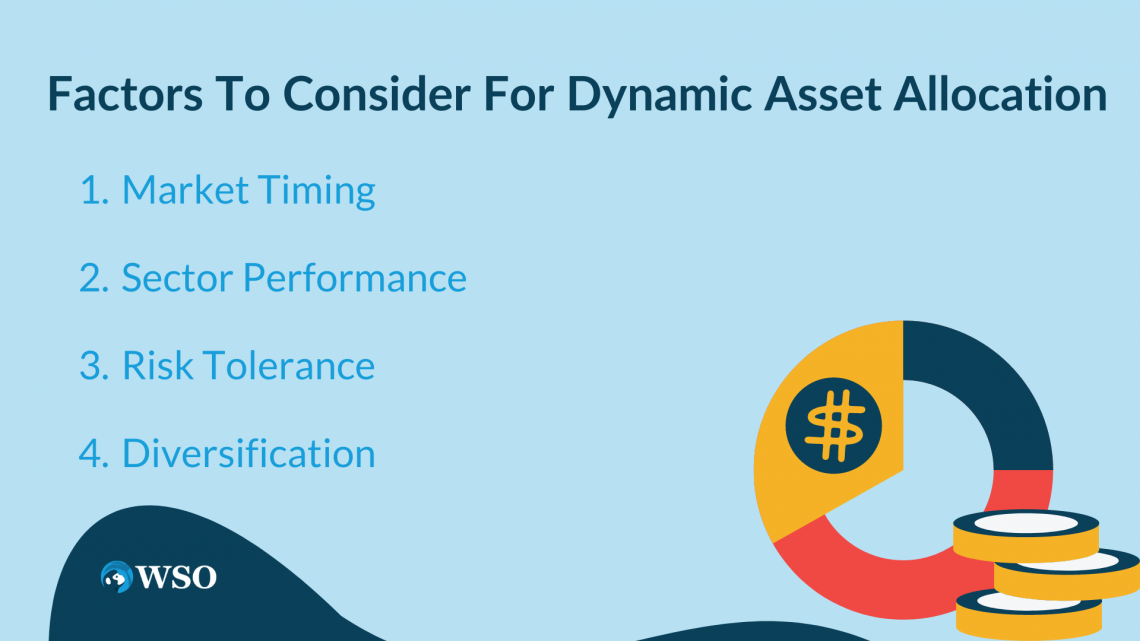 Factors To Consider For Dynamic Asset Allocation

1. Market Timing

2. Sector Performance

3. Risk Tolerance

4. Diversification

$

WSO